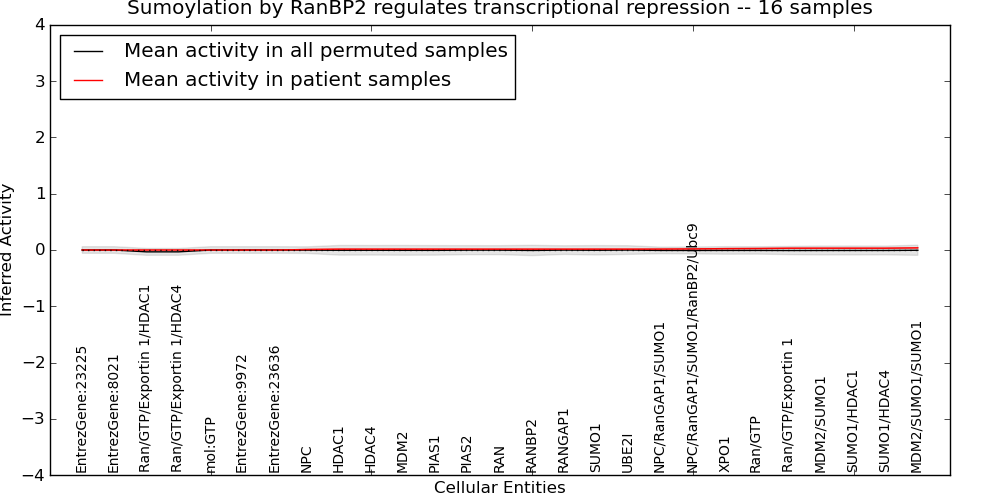 Sumoylation by RanBP2 regulates transcriptional repression -- 16 samples

Mean activity in all permuted samples
Mean activity in patient samples

Inferred Activity

4
3
2
1
0
−1
−2
−3
−4

EntrezGene:23225
EntrezGene:8021
Ran/GTP/Exportin 1/HDAC1
Ran/GTP/Exportin 1/HDAC4
mol:GTP
EntrezGene:9972
EntrezGene:23636
NPC
HDAC1
HDAC4
MDM2
PIAS1
PIAS2
RAN
RANBP2
RANGAP1
SUMO1
UBE2I
NPC/RanGAP1/SUMO1
NPC/RanGAP1/SUMO1/RanBP2/Ubc9
XPO1
Ran/GTP
Ran/GTP/Exportin 1
MDM2/SUMO1
SUMO1/HDAC1
SUMO1/HDAC4
MDM2/SUMO1/SUMO1

Cellular Entities